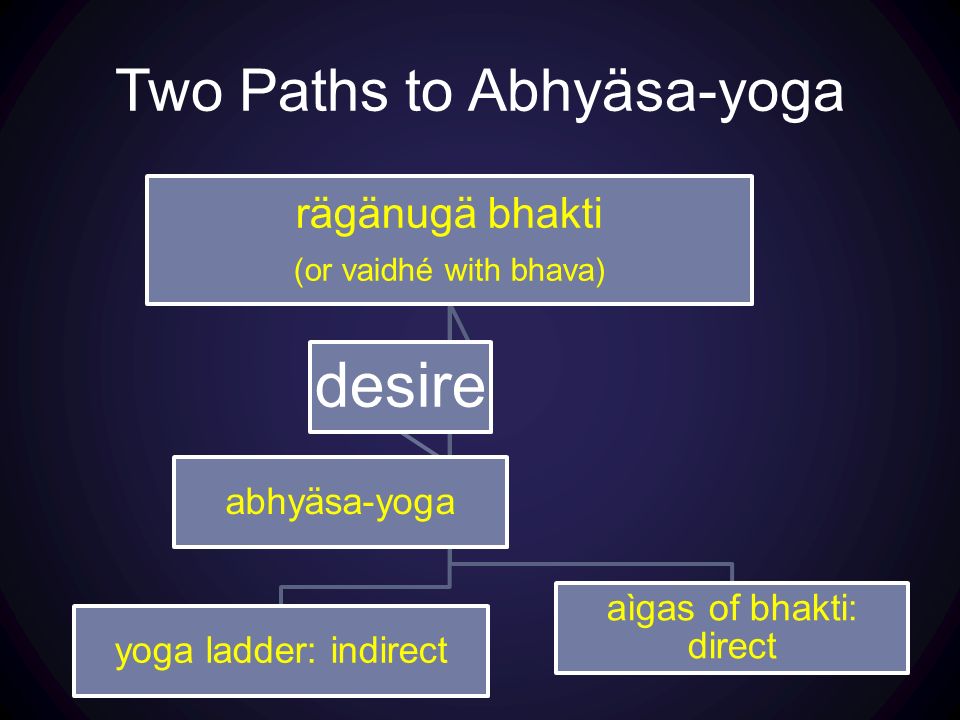 Two Paths to Abhyäsa-yoga

rägänugä bhakti
(or vaidhé with bhava)

desire

abhyäsa-yoga

yoga ladder: indirect

aìgas of bhakti: direct